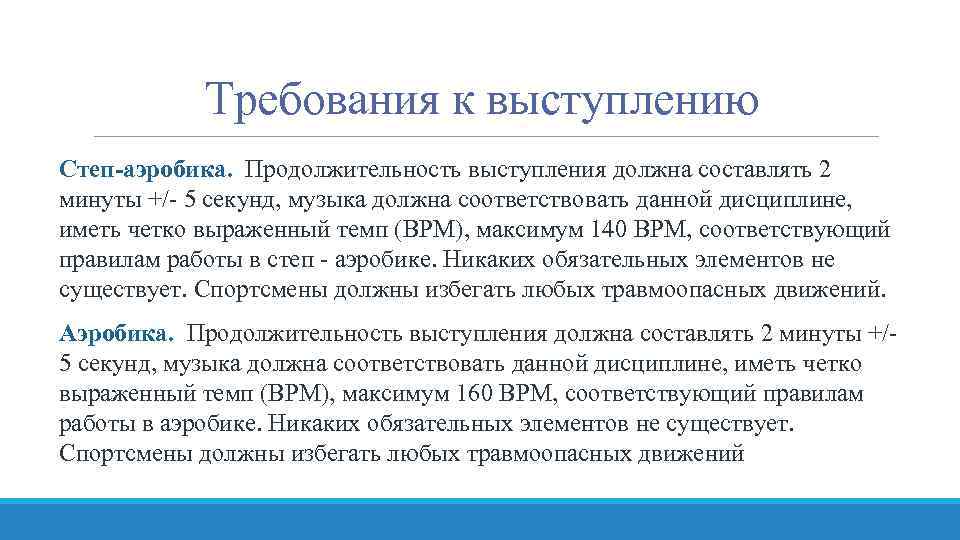 Требования к выступлению

Степ-аэробика. Продолжительность выступления должна составлять 2 минуты +/- 5 секунд, музыка должна соответствовать данной дисциплине, иметь четко выраженный темп (BPM), максимум 140 BPM, соответствующий правилам работы в степ - аэробике. Никаких обязательных элементов не существует. Спортсмены должны избегать любых травмоопасных движений.

Аэробика. Продолжительность выступления должна составлять 2 минуты +/- 5 секунд, музыка должна соответствовать данной дисциплине, иметь четко выраженный темп (BPM), максимум 160 BPM, соответствующий правилам работы в аэробике. Никаких обязательных элементов не существует. Спортсмены должны избегать любых травмоопасных движений